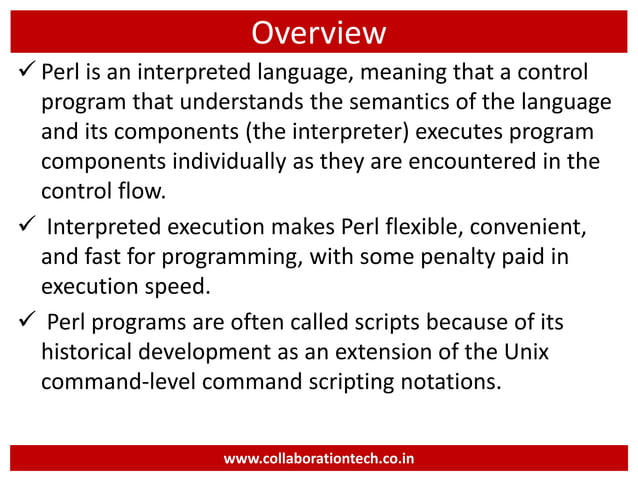 Overview

✓ Perl is an interpreted language, meaning that a control program that understands the semantics of the language and its components (the interpreter) executes program components individually as they are encountered in the control flow.

✓ Interpreted execution makes Perl flexible, convenient, and fast for programming, with some penalty paid in execution speed.

✓ Perl programs are often called scripts because of its historical development as an extension of the Unix command-level command scripting notations.

www.collaborationtech.co.in